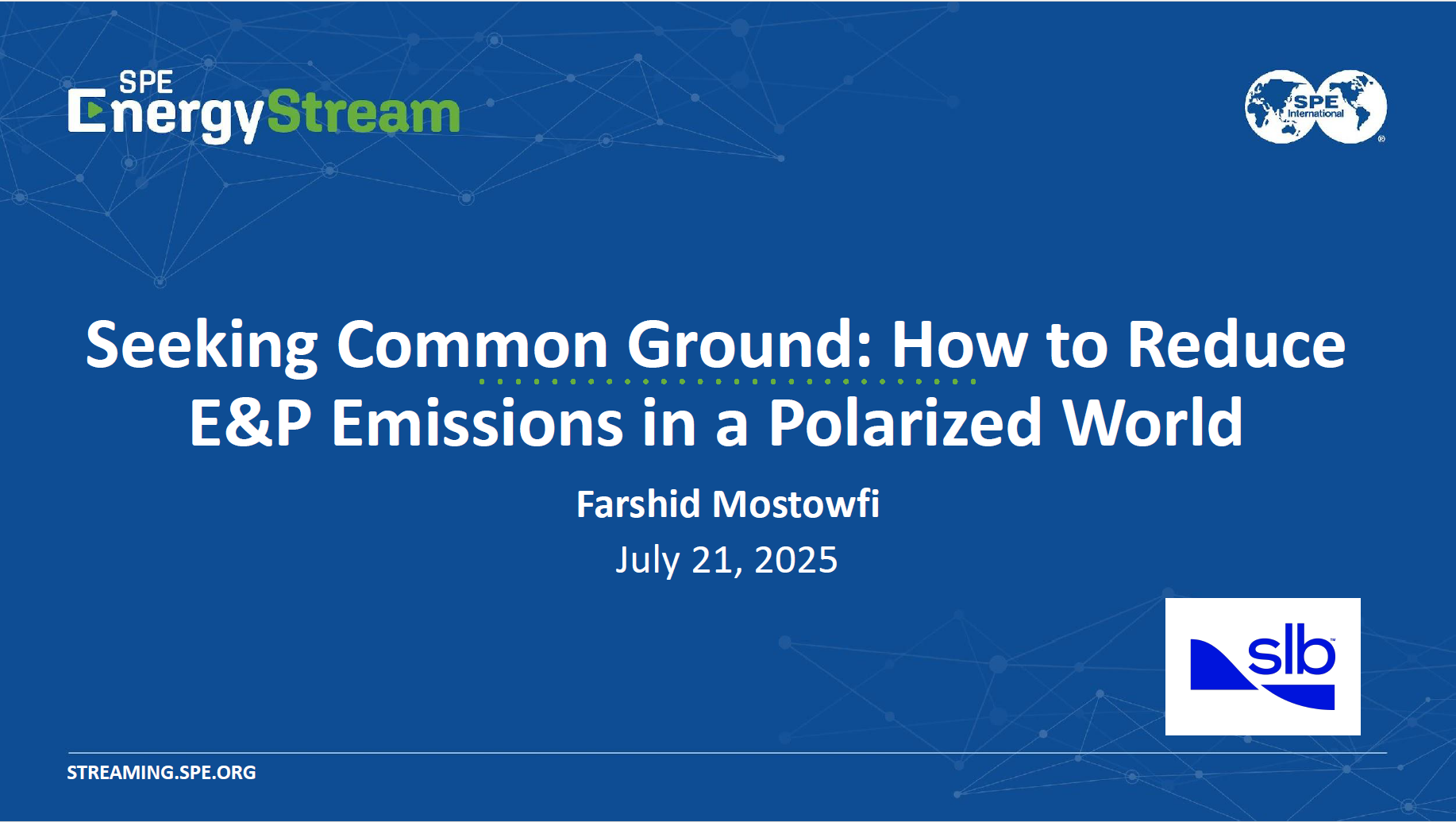 SPE
EnergyStream

SPE International

Seeking Common Ground: How to Reduce E&P Emissions in a Polarized World

Farshid Mostowfi

July 21, 2025

slb

STREAMING.SPE.ORG